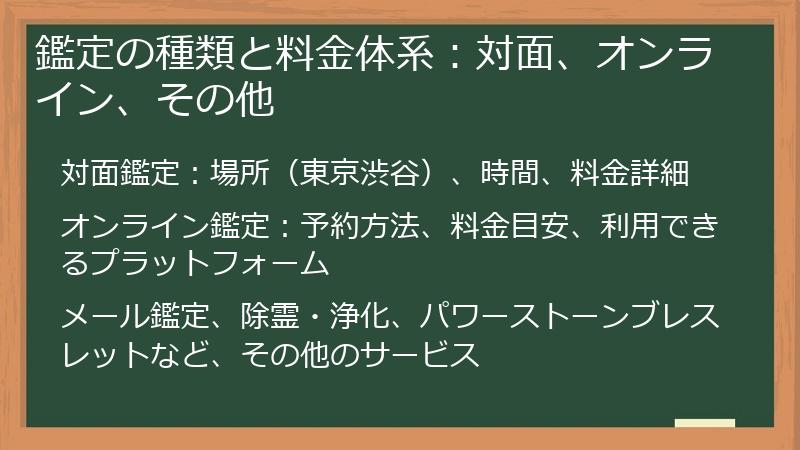 鑑定の種類と料金体系：対面、オンライン、その他

対面鑑定：場所（東京渋谷）、時間、料金詳細

オンライン鑑定：予約方法、料金目安、利用できるプラットフォーム

メール鑑定、除霊・浄化、パワーストーンブレスレットなど、その他のサービス